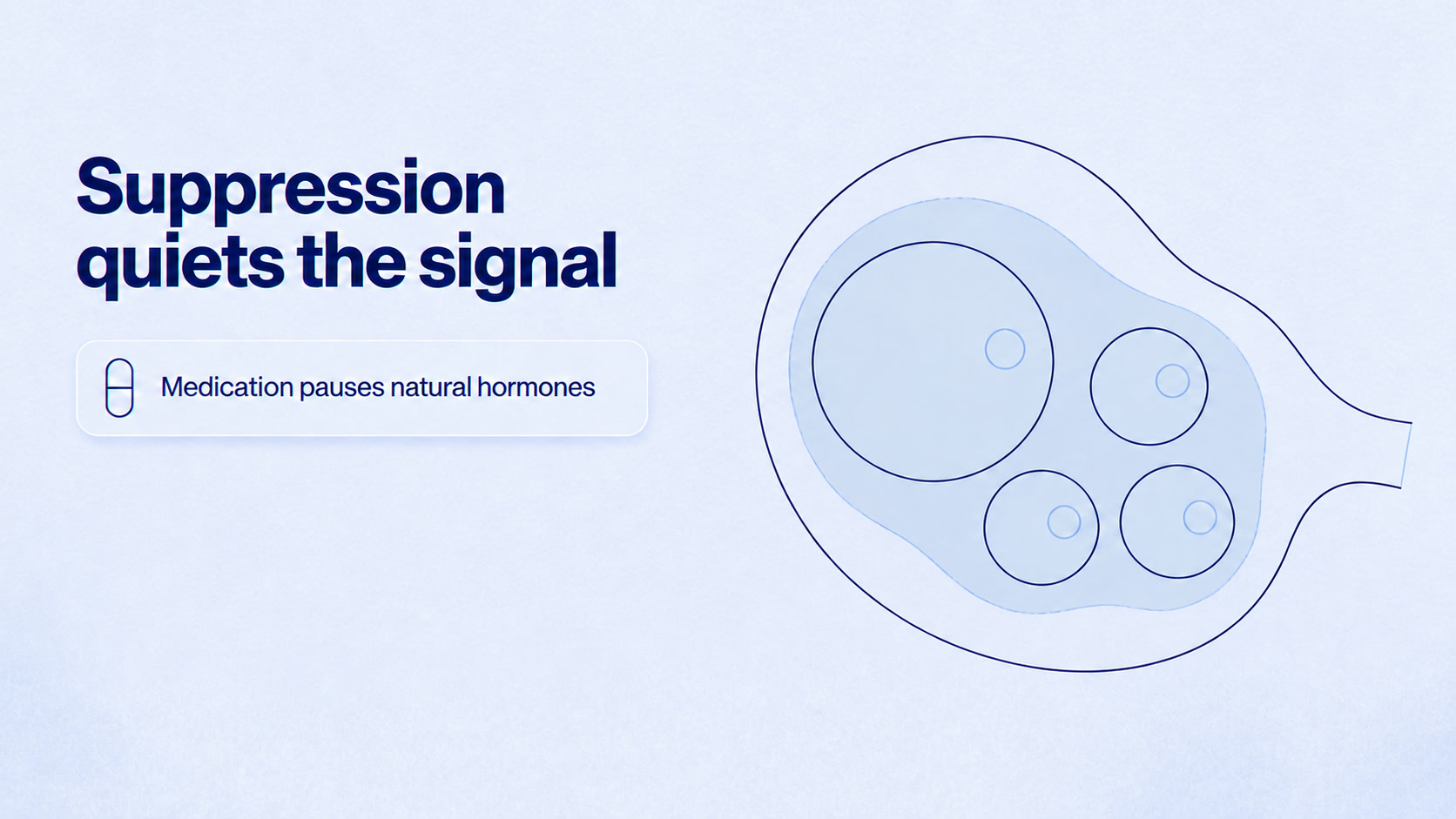 Suppression quiets the signal

Medication pauses natural hormones